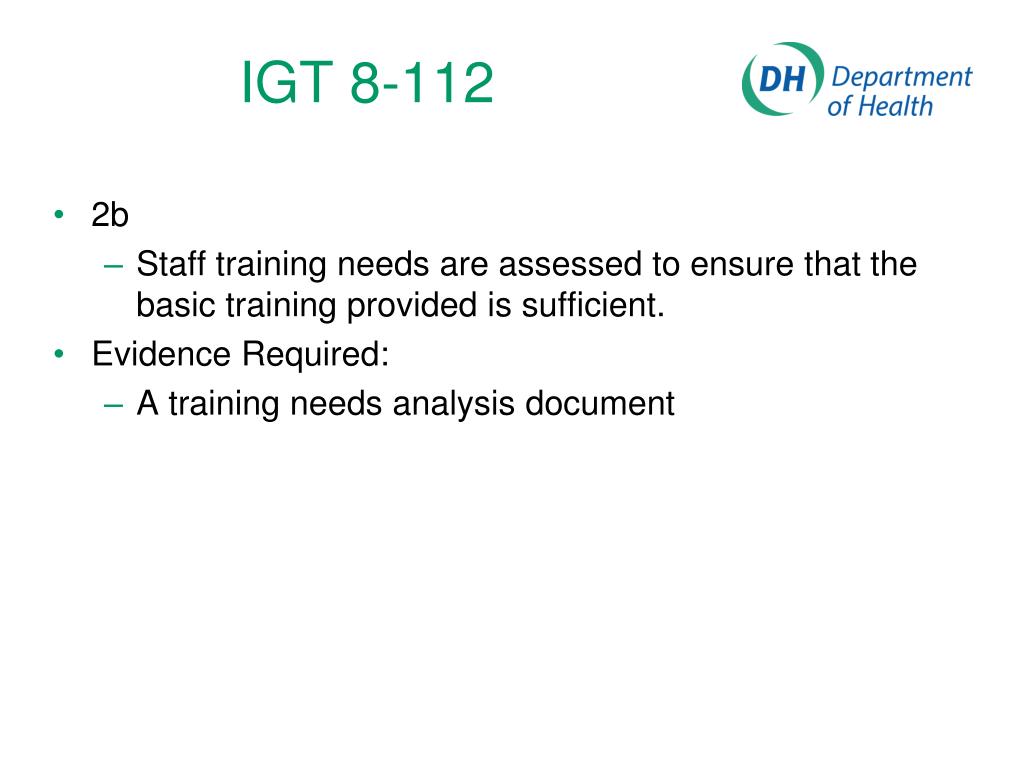 IGT 8-112

DH Department of Health

• 2b
– Staff training needs are assessed to ensure that the basic training provided is sufficient.
• Evidence Required:
– A training needs analysis document